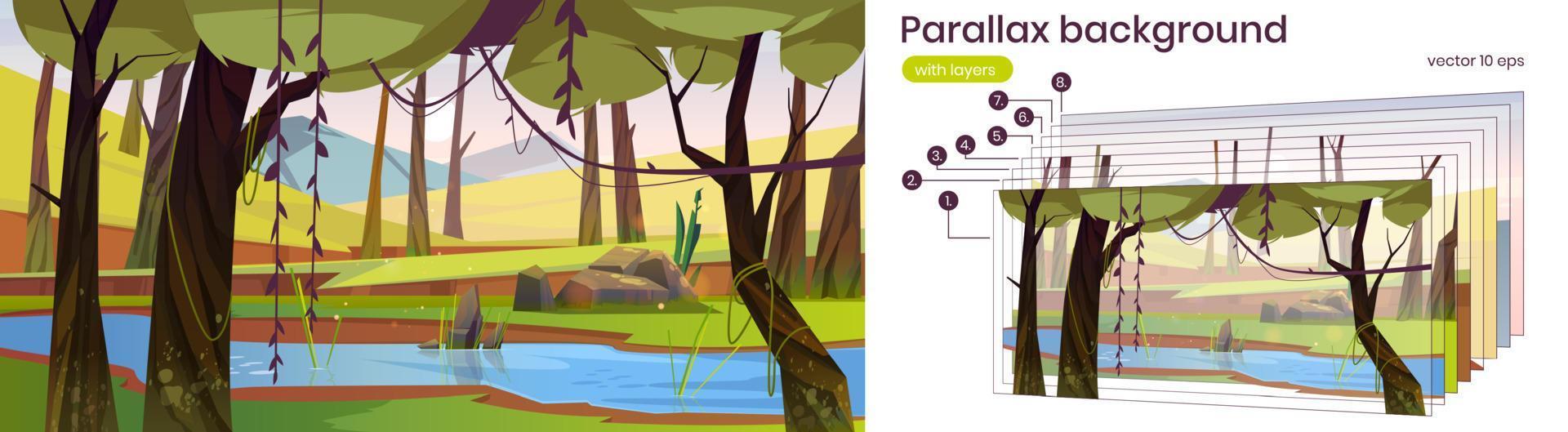 Parallax background

with layers

vector 10 eps

8.

7.

6.

5.

4.

3.

2.

1.